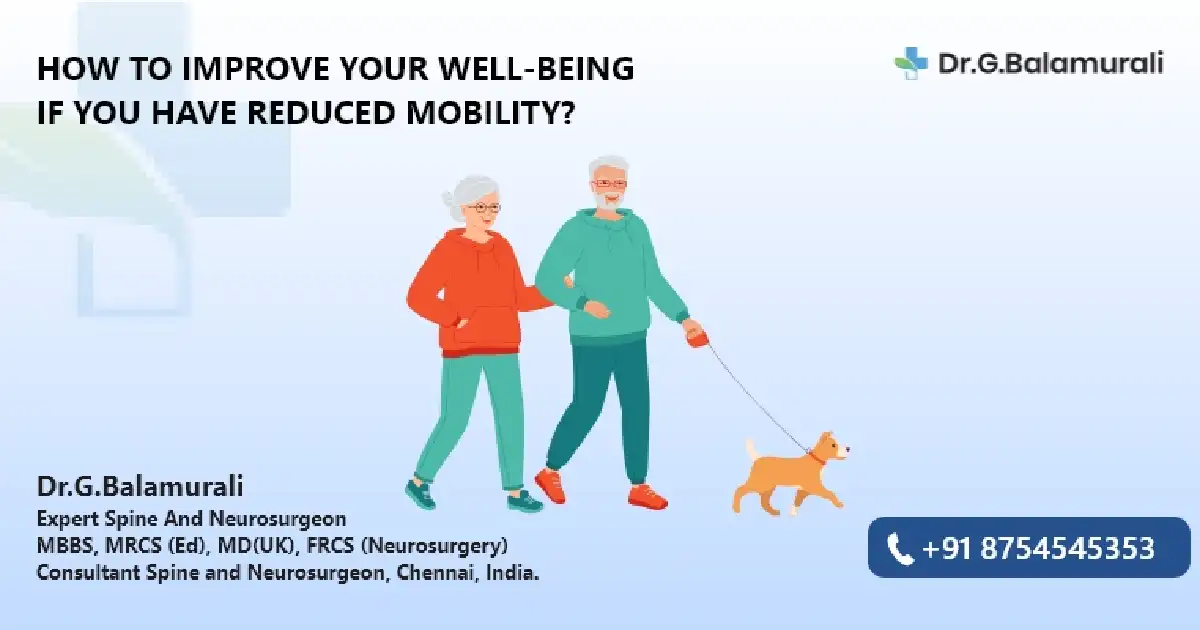 HOW TO IMPROVE YOUR WELL-BEING IF YOU HAVE REDUCED MOBILITY?

Dr.G.Balamurali

Dr.G.Balamurali
Expert Spine And Neurosurgeon
MBBS, MRCS (Ed), MD(UK), FRCS (Neurosurgery)
Consultant Spine and Neurosurgeon, Chennai, India.

+91 8754545353